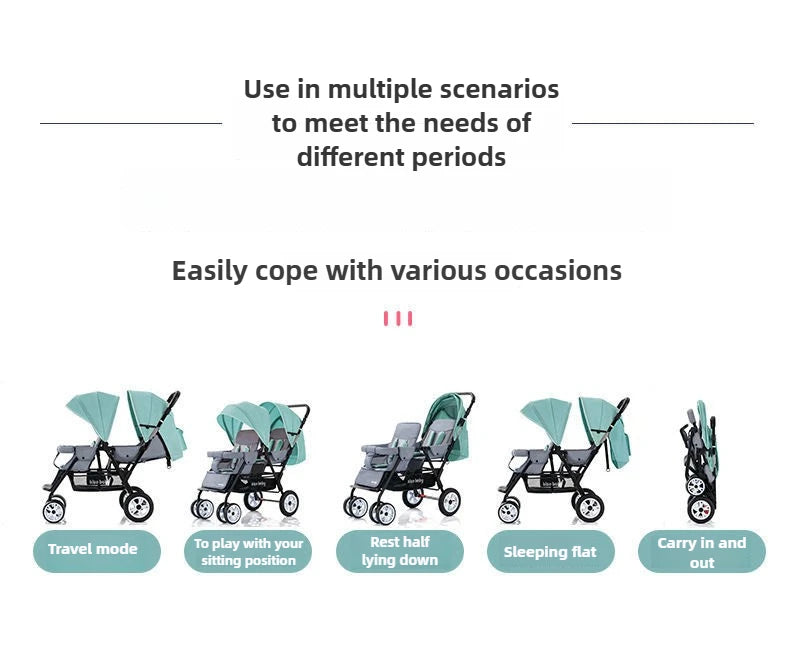 Use in multiple scenarios to meet the needs of different periods

Easily cope with various occasions

Travel mode

To play with your sitting position

Rest half lying down

Sleeping flat

Carry in and out